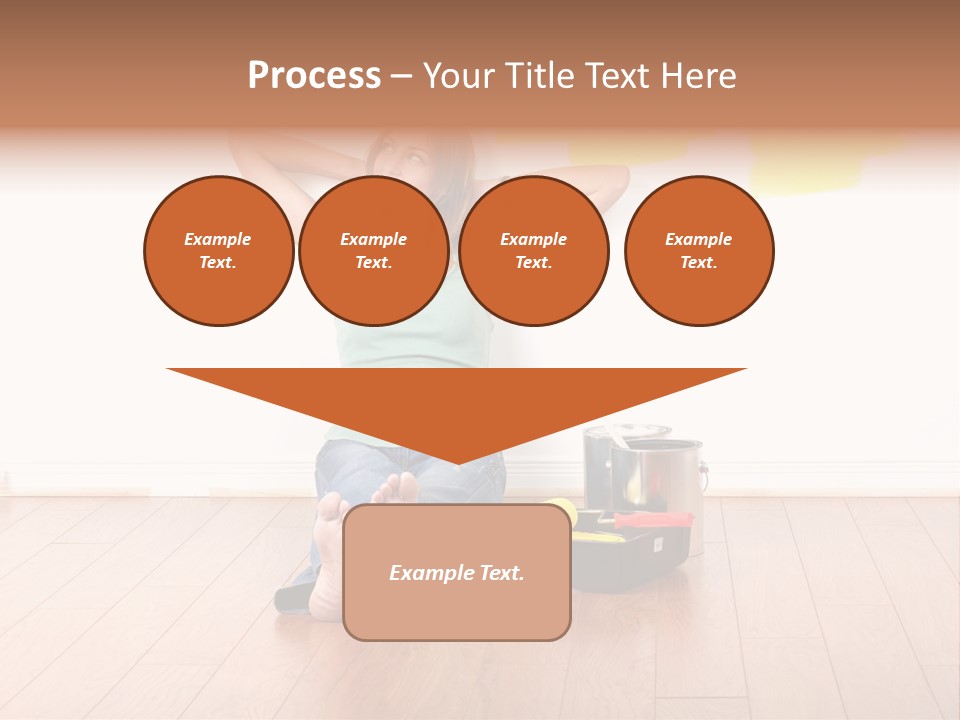 Process – Your Title Text Here

Example Text.

Example Text.

Example Text.

Example Text.

Example Text.